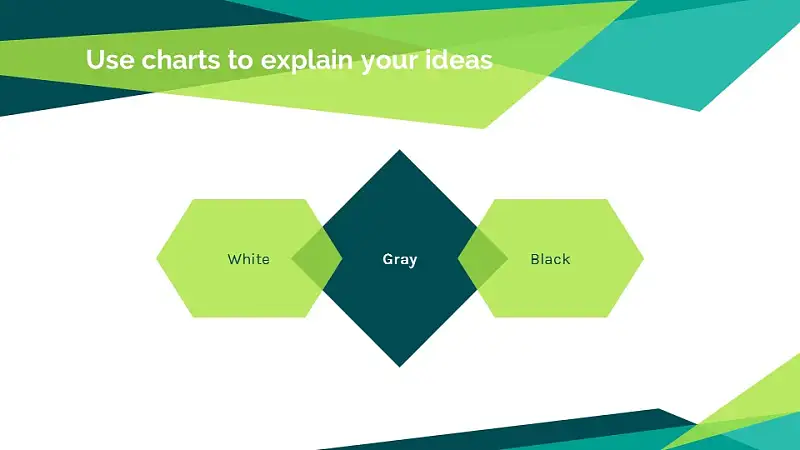 Use charts to explain your ideas

White

Gray

Black